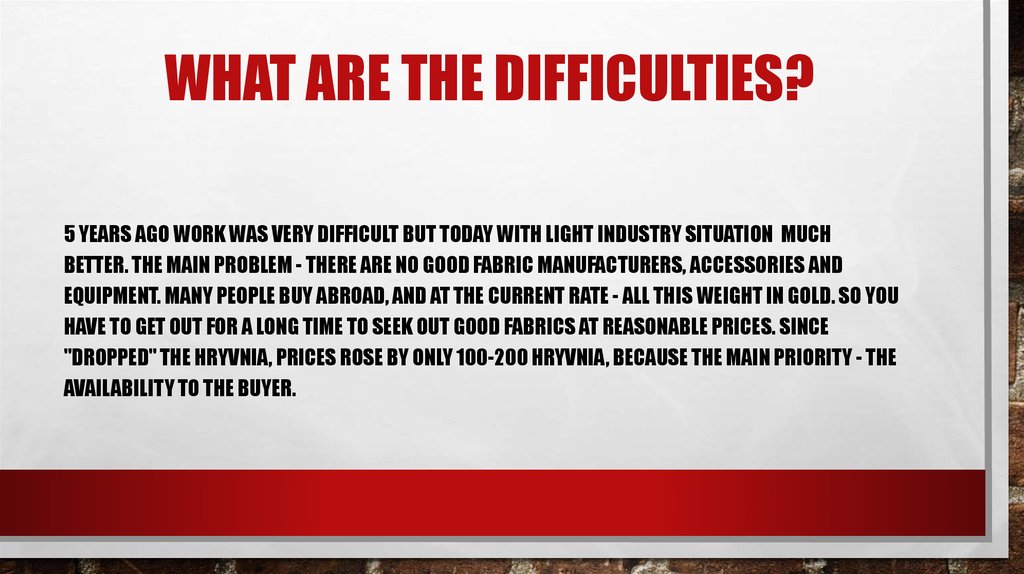 WHAT ARE THE DIFFICULTIES?

5 YEARS AGO WORK WAS VERY DIFFICULT BUT TODAY WITH LIGHT INDUSTRY SITUATION MUCH BETTER. THE MAIN PROBLEM - THERE ARE NO GOOD FABRIC MANUFACTURERS, ACCESSORIES AND EQUIPMENT. MANY PEOPLE BUY ABROAD, AND AT THE CURRENT RATE - ALL THIS WEIGHT IN GOLD. SO YOU HAVE TO GET OUT FOR A LONG TIME TO SEEK OUT GOOD FABRICS AT REASONABLE PRICES. SINCE "DROPPED" THE HRYVNIA, PRICES ROSE BY ONLY 100-200 HRYVNIA, BECAUSE THE MAIN PRIORITY - THE AVAILABILITY TO THE BUYER.